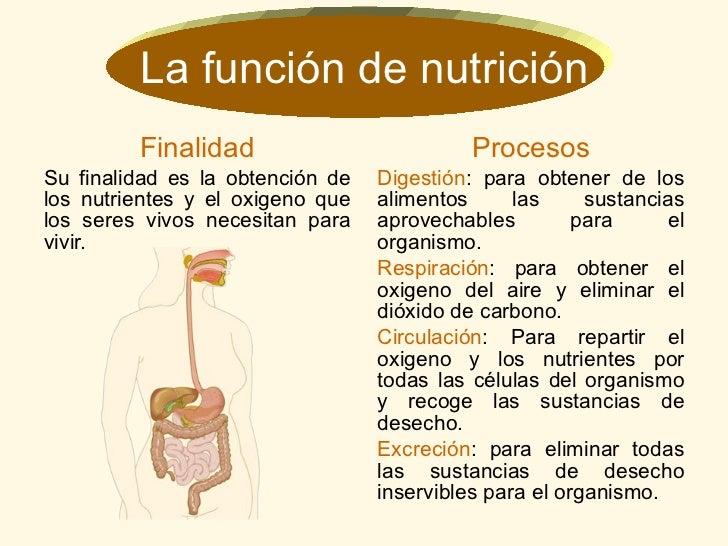 La función de nutrición

Finalidad

Su finalidad es la obtención de los nutrientes y el oxigeno que los seres vivos necesitan para vivir.

Procesos

Digestión: para obtener de los alimentos las sustancias aprovechables para el organismo.

Respiración: para obtener el oxigeno del aire y eliminar el dióxido de carbono.

Circulación: Para repartir el oxigeno y los nutrientes por todas las células del organismo y recoge las sustancias de desecho.

Excreción: para eliminar todas las sustancias de desecho inservibles para el organismo.